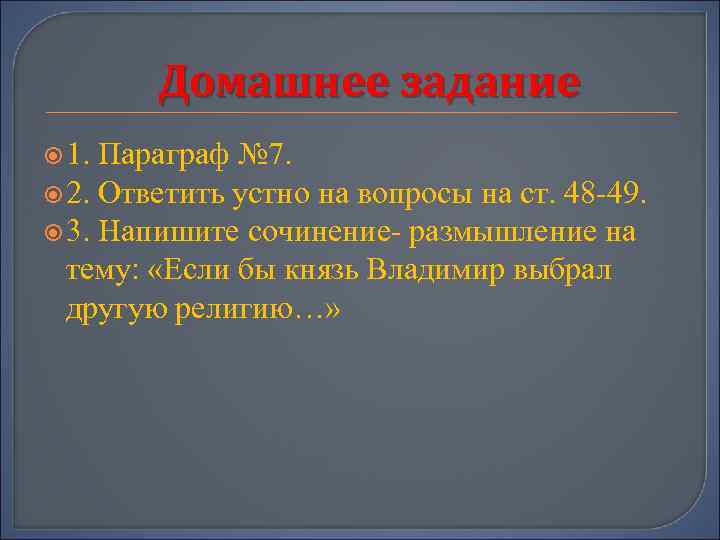 Домашнее задание

1. Параграф №7.
2. Ответить устно на вопросы на ст. 48-49.
3. Напишите сочинение- размышление на тему: «Если бы князь Владимир выбрал другую религию…»